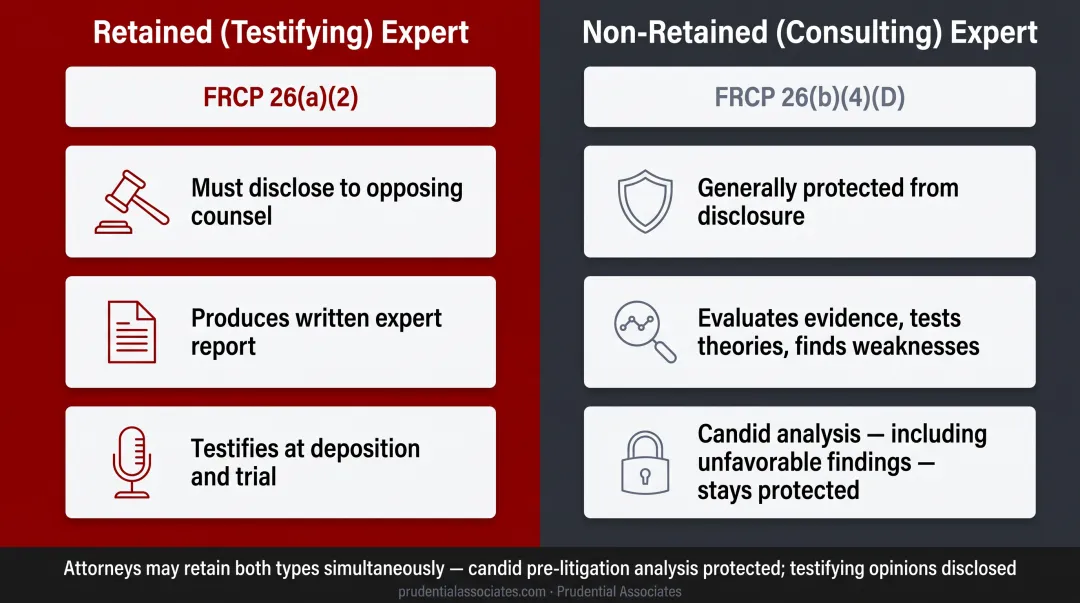 Retained (Testifying) Expert

FRCP 26(a)(2)

Must disclose to opposing counsel

Produces written expert report

Testifies at deposition and trial

Non-Retained (Consulting) Expert

FRCP 26(b)(4)(D)

Generally protected from disclosure

Evaluates evidence, tests theories, finds weaknesses

Candid analysis — including unfavorable findings — stays protected

Attorneys may retain both types simultaneously — candid pre-litigation analysis protected; testifying opinions disclosed

prudentialassociates.com · Prudential Associates